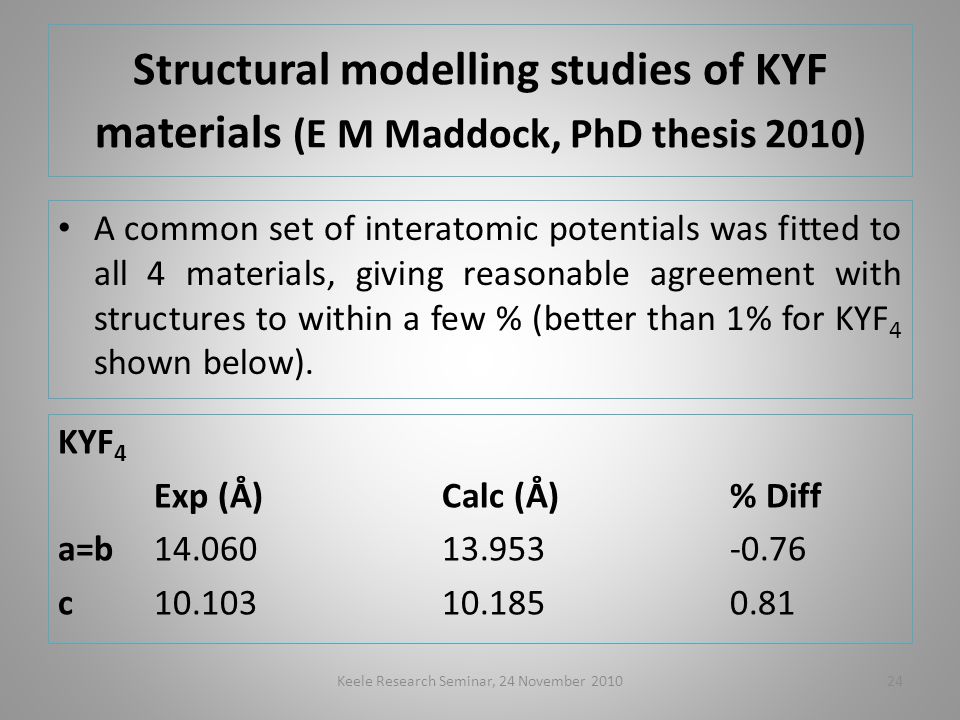 Structural modelling studies of KYF materials (E M Maddock, PhD thesis 2010)

• A common set of interatomic potentials was fitted to all 4 materials, giving reasonable agreement with structures to within a few % (better than 1% for $KYF_4$ shown below).

$KYF_4$

| | Exp (Å) | Calc (Å) | % Diff |
|---|---|---|---|
| a=b | 14.060 | 13.953 | -0.76 |
| c | 10.103 | 10.185 | 0.81 |

Keele Research Seminar, 24 November 2010

24